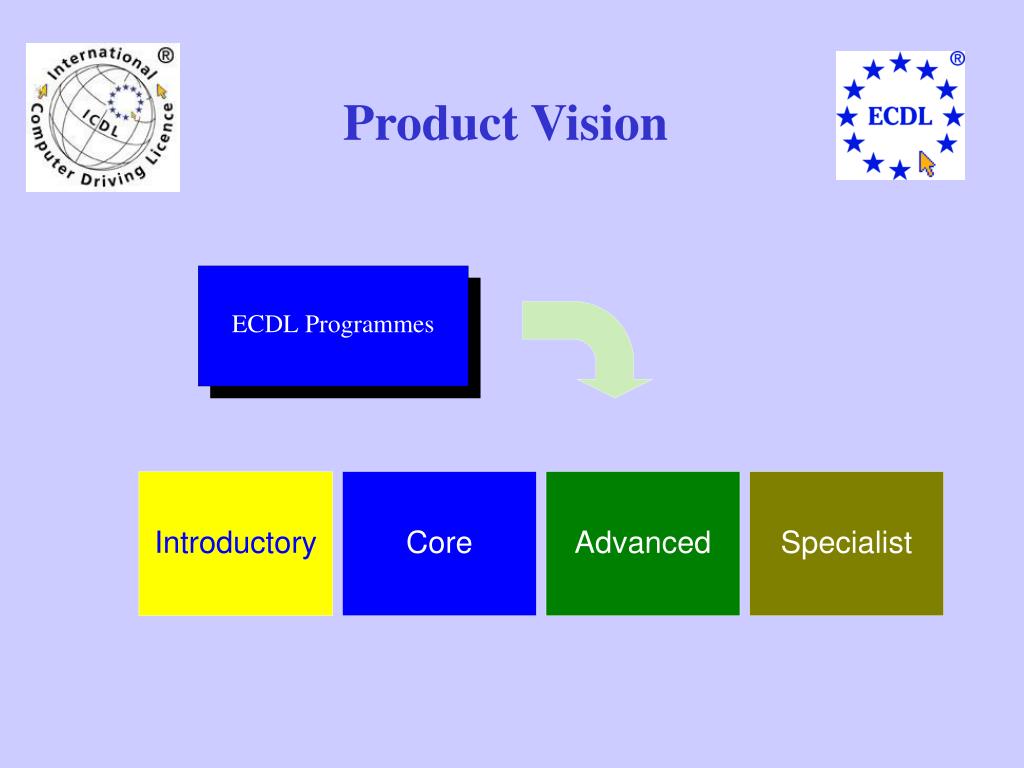 International Computer Driving Licence ICDL ®

Product Vision

ECDL ®

ECDL Programmes

Introductory

Core

Advanced

Specialist